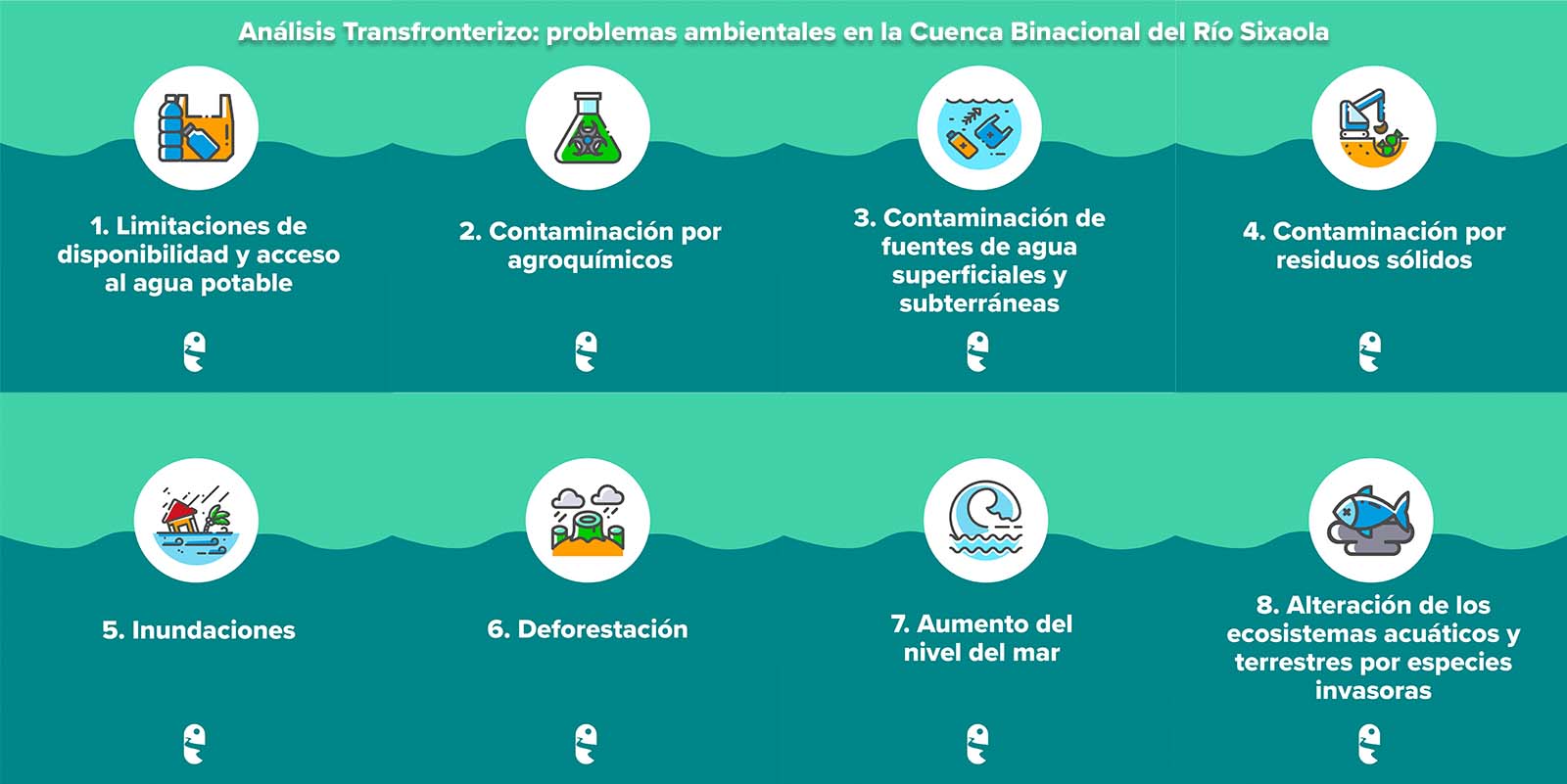 Análisis Transfronterizo: problemas ambientales en la Cuenca Binacional del Río Sixaola

1. Limitaciones de disponibilidad y acceso al agua potable

2. Contaminación por agroquímicos

3. Contaminación de fuentes de agua superficiales y subterráneas

4. Contaminación por residuos sólidos

5. Inundaciones

6. Deforestación

7. Aumento del nivel del mar

8. Alteración de los ecosistemas acuáticos y terrestres por especies invasoras